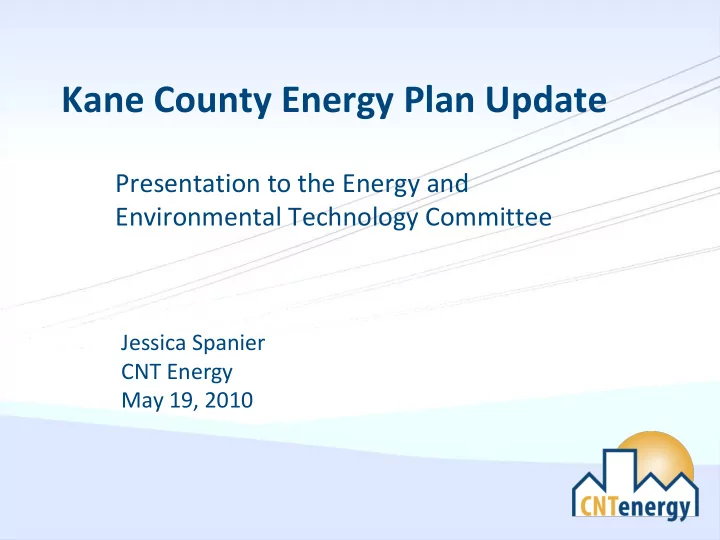 Kane County Energy Plan Update

Presentation to the Energy and Environmental Technology Committee

Jessica Spanier
CNT Energy
May 19, 2010

CNTenergy